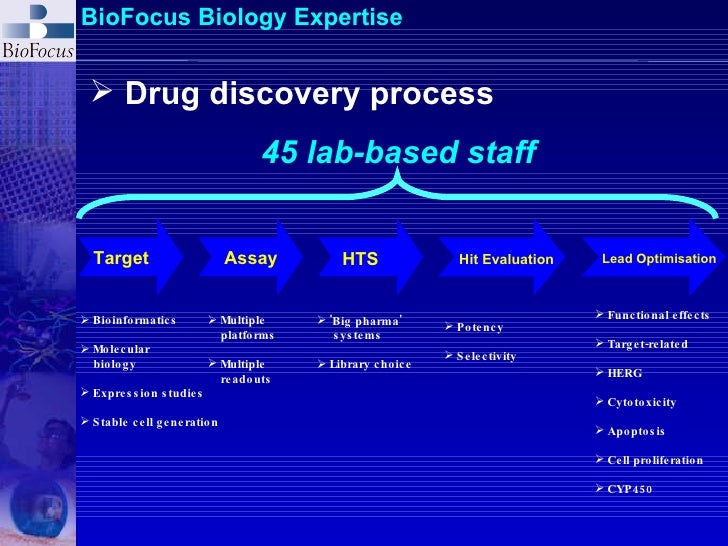 BioFocus

BioFocus Biology Expertise

➢ Drug discovery process

45 lab-based staff

Target

Assay

HTS

Hit Evaluation

Lead Optimisation

➢ Bioinformatics

➢ Molecular biology

➢ Expression studies

➢ Stable cell generation

➢ Multiple platforms

➢ Multiple readouts

➢ 'Big pharma' systems

➢ Library choice

➢ Potency

➢ Selectivity

➢ Functional effects

➢ Target-related

➢ HERG

➢ Cytotoxicity

➢ Apoptosis

➢ Cell proliferation

➢ CYP450